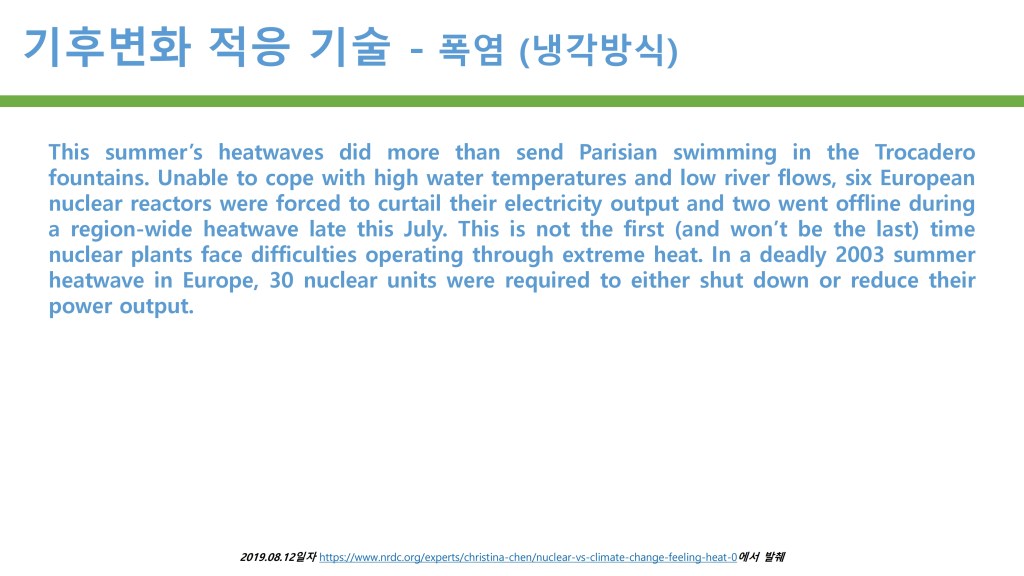 기후변화 적응 기술 - 폭염 (냉각방식)

This summer's heatwaves did more than send Parisian swimming in the Trocadero fountains. Unable to cope with high water temperatures and low river flows, six European nuclear reactors were forced to curtail their electricity output and two went offline during a region-wide heatwave late this July. This is not the first (and won't be the last) time nuclear plants face difficulties operating through extreme heat. In a deadly 2003 summer heatwave in Europe, 30 nuclear units were required to either shut down or reduce their power output.

2019.08.12일자 https://www.nrdc.org/experts/christina-chen/nuclear-vs-climate-change-feeling-heat-0에서 발췌